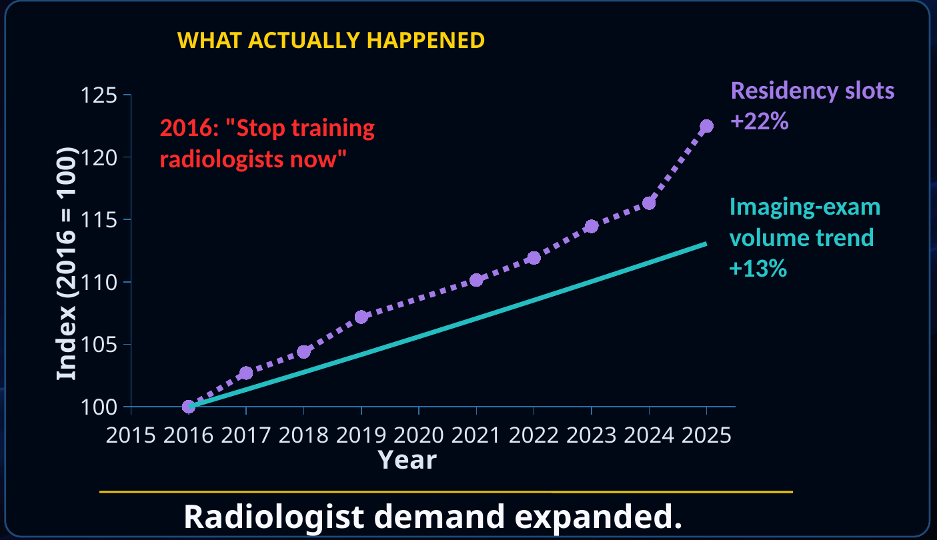 WHAT ACTUALLY HAPPENED

2016: "Stop training radiologists now"

Residency slots +22%

Imaging-exam volume trend +13%

Index (2016 = 100)

125
120
115
110
105
100

2015 2016 2017 2018 2019 2020 2021 2022 2023 2024 2025

Year

Radiologist demand expanded.